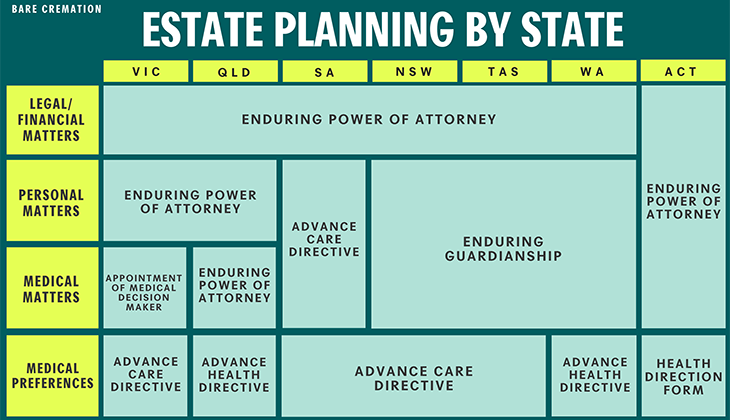 BARE CREMATION

ESTATE PLANNING BY STATE

| | VIC | QLD | SA | NSW | TAS | WA | ACT |
|---|---|---|---|---|---|---|---|
| LEGAL/ FINANCIAL MATTERS | ENDURING POWER OF ATTORNEY | ENDURING POWER OF ATTORNEY | ENDURING POWER OF ATTORNEY | ENDURING POWER OF ATTORNEY | ENDURING POWER OF ATTORNEY | ENDURING POWER OF ATTORNEY | ENDURING POWER OF ATTORNEY |
| PERSONAL MATTERS | ENDURING POWER OF ATTORNEY | ENDURING POWER OF ATTORNEY | ADVANCE CARE DIRECTIVE | ENDURING GUARDIANSHIP | ENDURING GUARDIANSHIP | ENDURING GUARDIANSHIP | ENDURING POWER OF ATTORNEY |
| MEDICAL MATTERS | APPOINTMENT OF MEDICAL DECISION MAKER | ENDURING POWER OF ATTORNEY | ADVANCE CARE DIRECTIVE | ENDURING GUARDIANSHIP | ENDURING GUARDIANSHIP | ENDURING GUARDIANSHIP | ENDURING POWER OF ATTORNEY |
| MEDICAL PREFERENCES | ADVANCE CARE DIRECTIVE | ADVANCE HEALTH DIRECTIVE | ADVANCE CARE DIRECTIVE | ADVANCE CARE DIRECTIVE | ADVANCE CARE DIRECTIVE | ADVANCE HEALTH DIRECTIVE | HEALTH DIRECTION FORM |